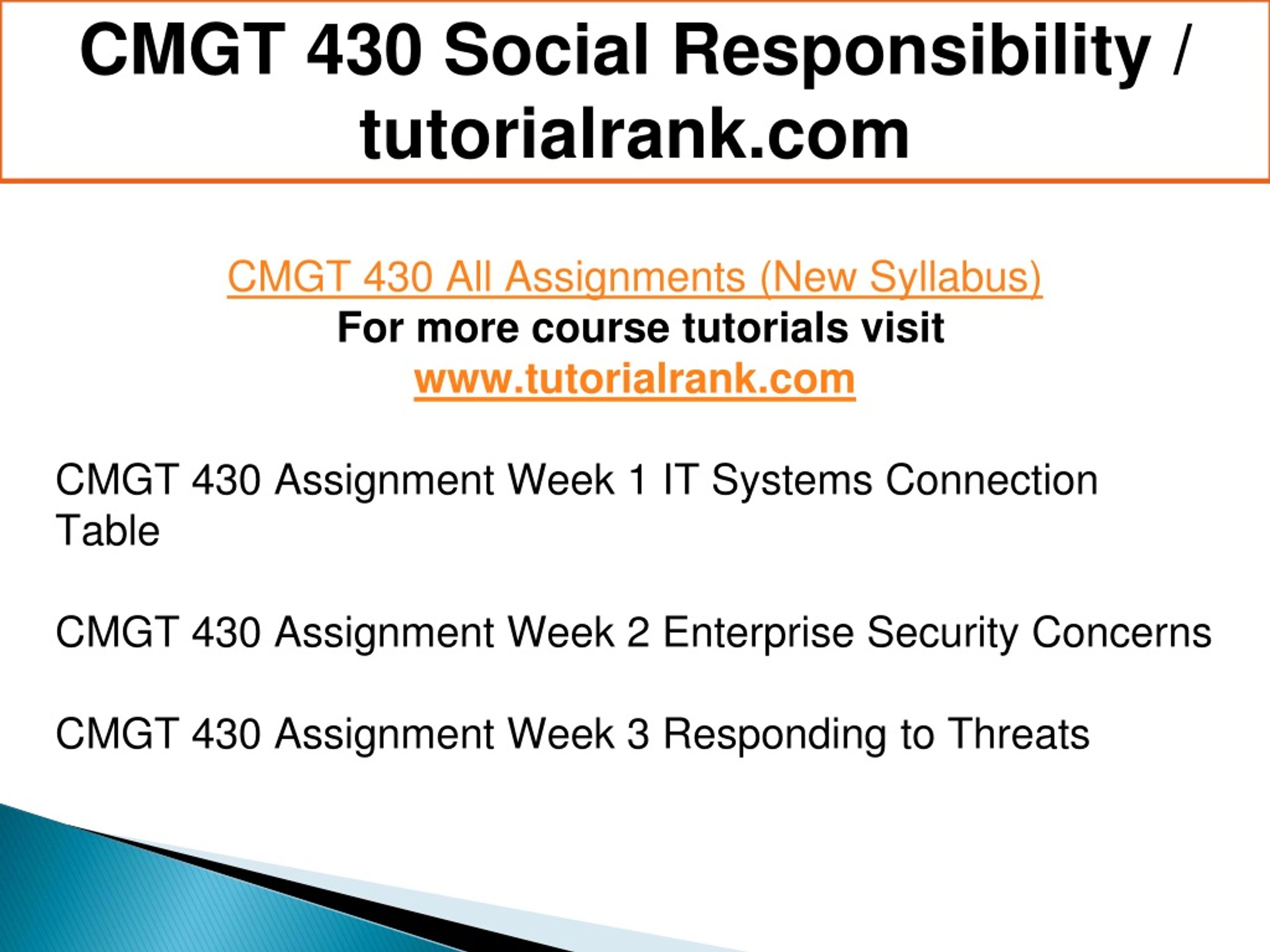 CMGT 430 Social Responsibility / tutorialrank.com

CMGT 430 All Assignments (New Syllabus)
For more course tutorials visit
www.tutorialrank.com

CMGT 430 Assignment Week 1 IT Systems Connection Table

CMGT 430 Assignment Week 2 Enterprise Security Concerns

CMGT 430 Assignment Week 3 Responding to Threats